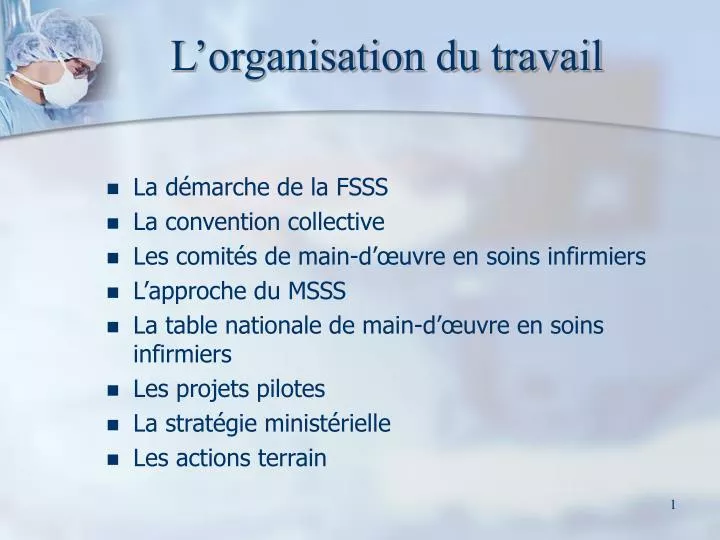 L’organisation du travail

- La démarche de la FSSS
- La convention collective
- Les comités de main-d’œuvre en soins infirmiers
- L’approche du MSSS
- La table nationale de main-d’œuvre en soins infirmiers
- Les projets pilotes
- La stratégie ministérielle
- Les actions terrain

1